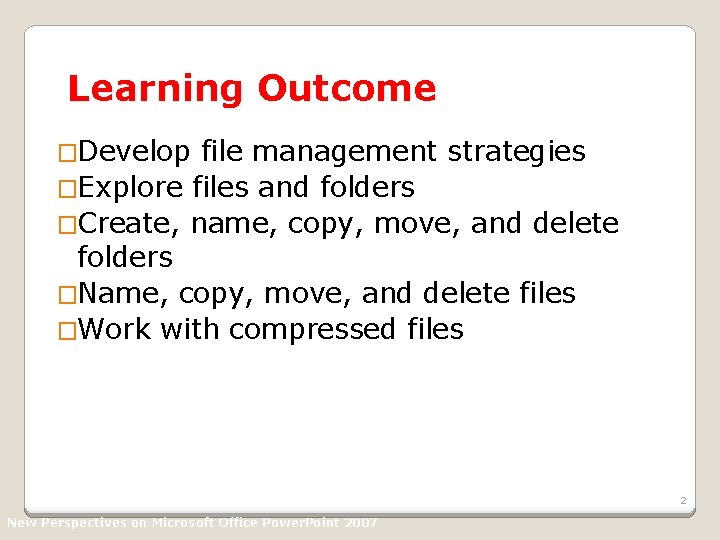 Learning Outcome

□Develop file management strategies
□Explore files and folders
□Create, name, copy, move, and delete folders
□Name, copy, move, and delete files
□Work with compressed files

2

New Perspectives on Microsoft Office PowerPoint 2007